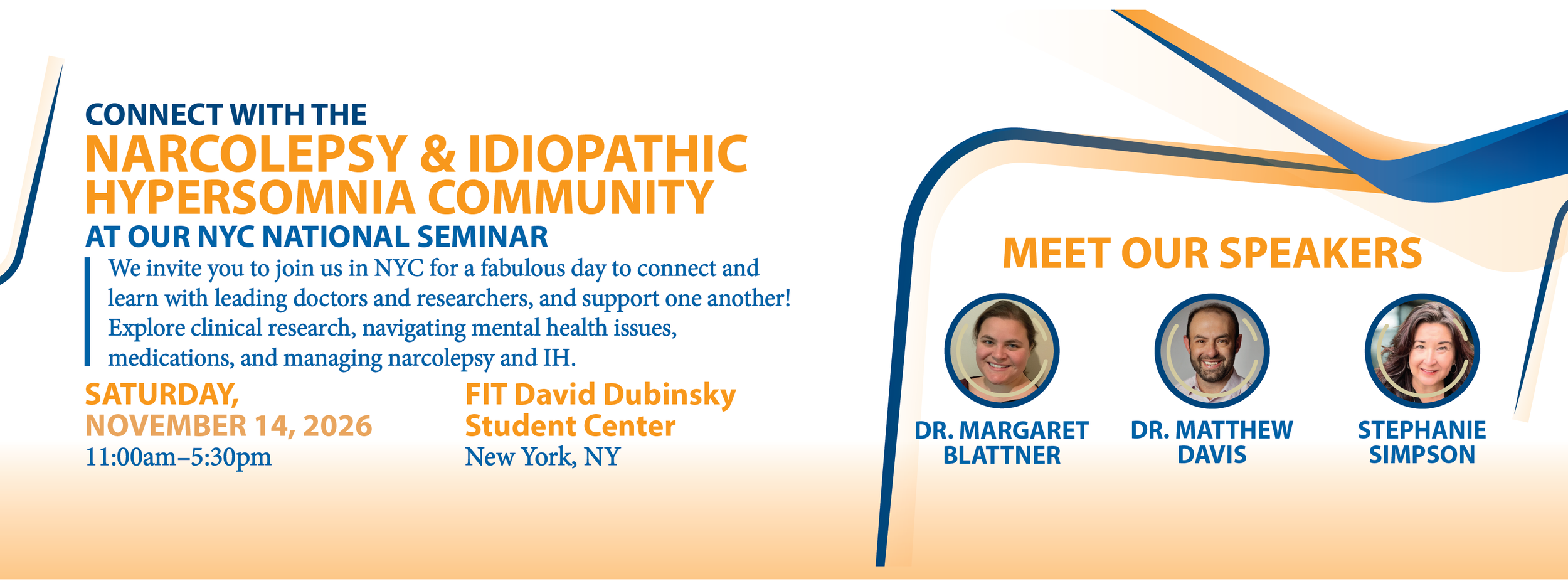 CONNECT WITH THE
NARCOLEPSY & IDIOPATHIC HYPERSOMNIA COMMUNITY
AT OUR NYC NATIONAL SEMINAR

We invite you to join us in NYC for a fabulous day to connect and learn with leading doctors and researchers, and support one another! Explore clinical research, navigating mental health issues, medications, and managing narcolepsy and IH.

SATURDAY, NOVEMBER 14, 2026
11:00am–5:30pm

FIT David Dubinsky Student Center
New York, NY

MEET OUR SPEAKERS

DR. MARGARET BLATTNER

DR. MATTHEW DAVIS

STEPHANIE SIMPSON